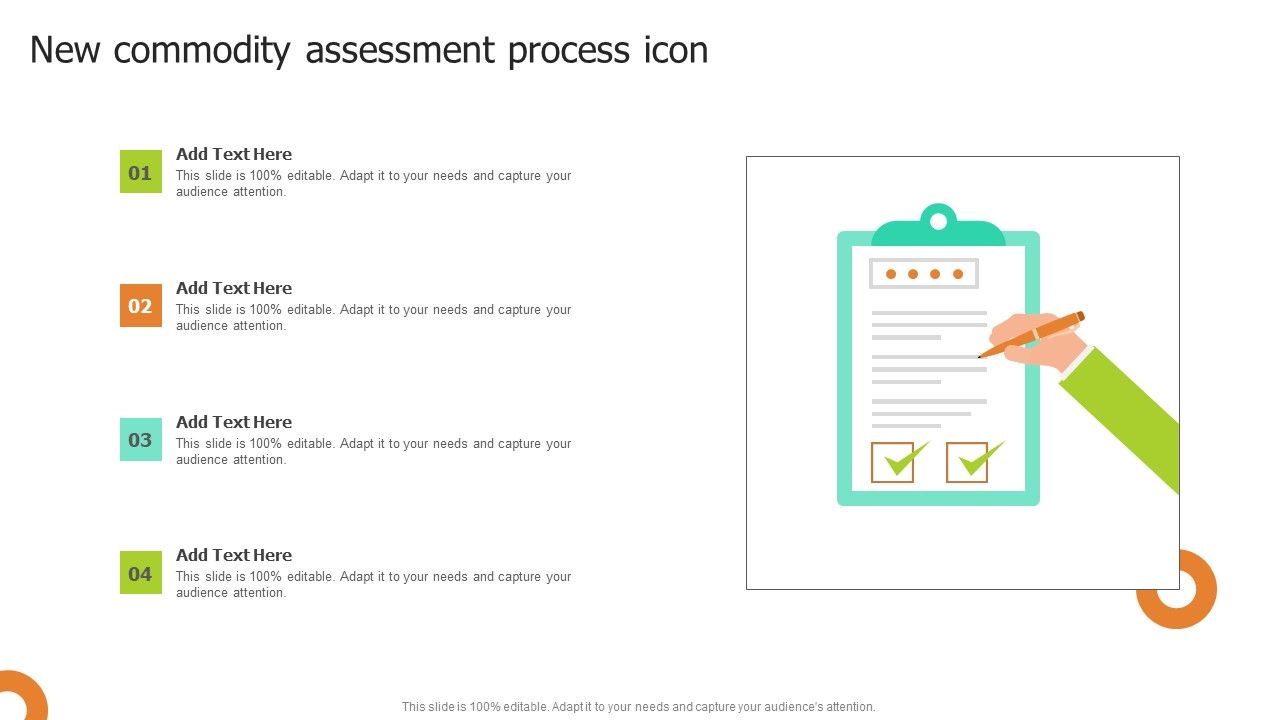 New commodity assessment process icon

01
Add Text Here
This slide is 100% editable. Adapt it to your needs and capture your audience attention.

02
Add Text Here
This slide is 100% editable. Adapt it to your needs and capture your audience attention.

03
Add Text Here
This slide is 100% editable. Adapt it to your needs and capture your audience attention.

04
Add Text Here
This slide is 100% editable. Adapt it to your needs and capture your audience attention.

This slide is 100% editable. Adapt it to your needs and capture your audience's attention.